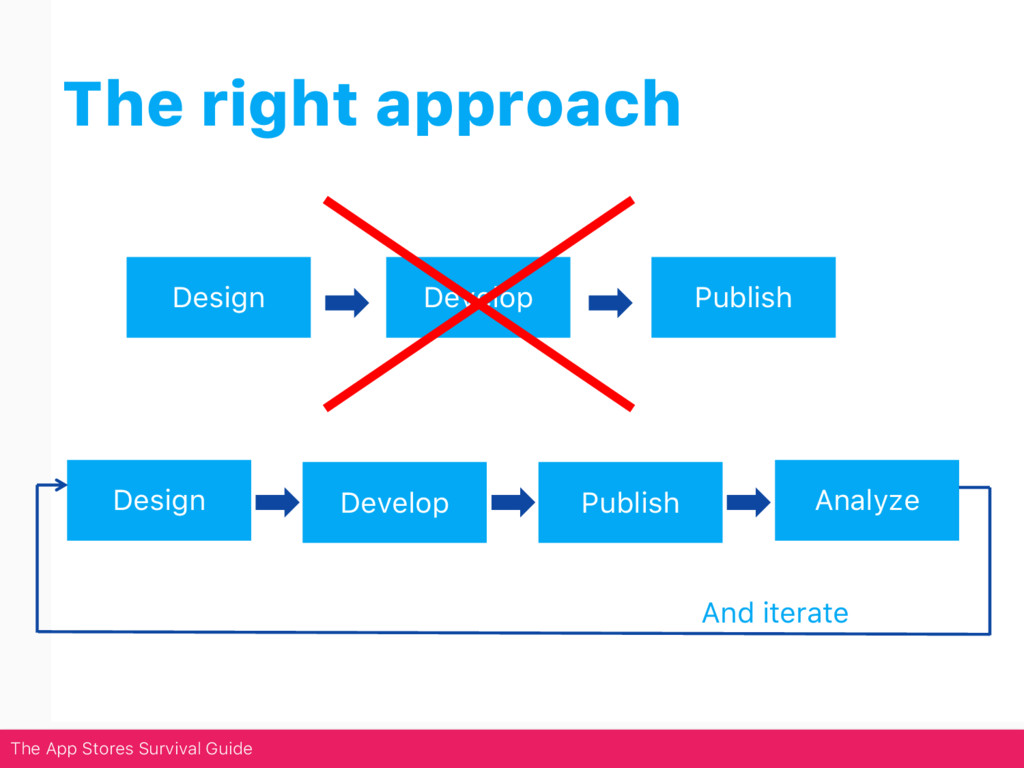 The right approach

Design
Develop
Publish

Design
Develop
Publish
Analyze

And iterate

The App Stores Survival Guide